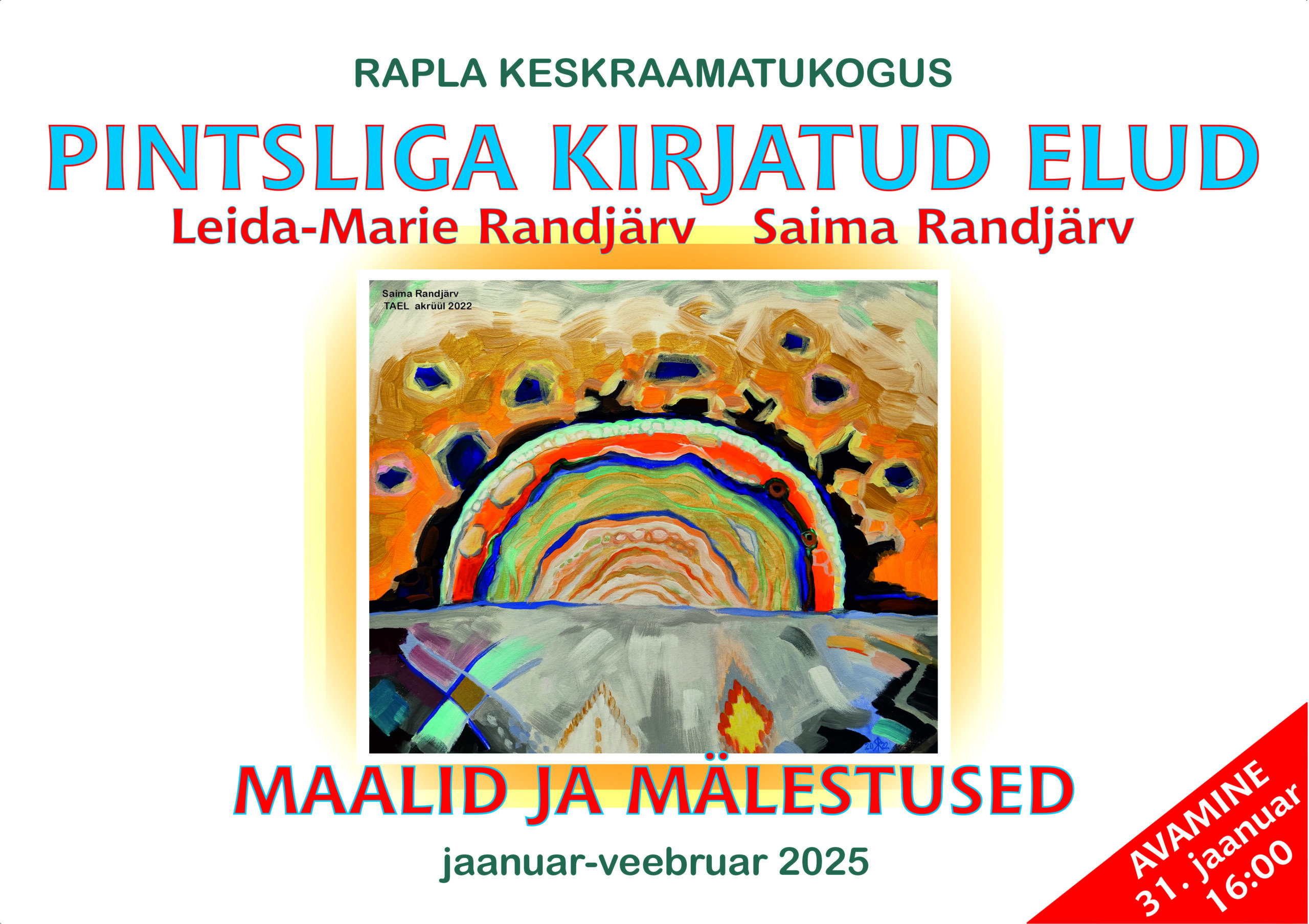 RAPLA KESKRAAMATUKOGUS

PINTSLIGA KIRJATUD ELUD

Leida-Marie Randjärv Saima Randjärv

Saima Randjärv
TAEL akrüül 2022

MAALID JA MÄLESTUSED

jaanuar-veebruar 2025

AVAMINE
31. jaanuar
16:00